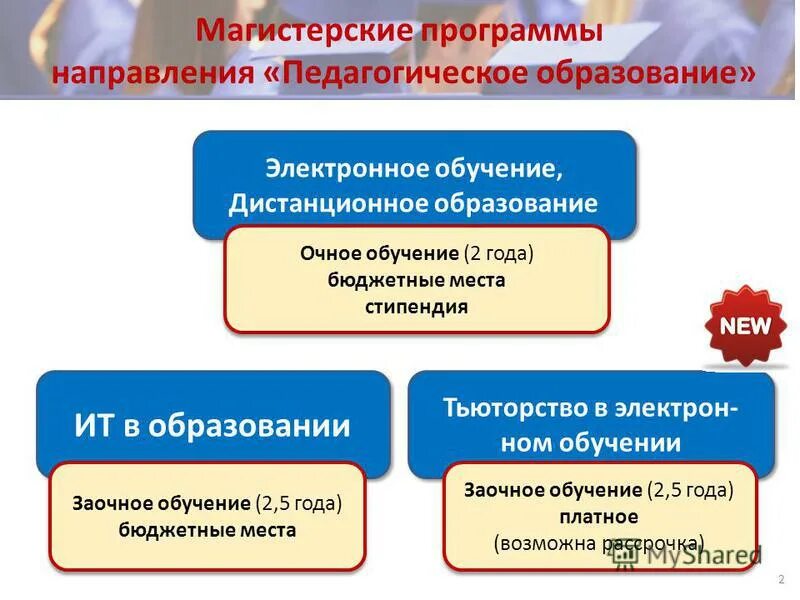 Магистерские программы направления «Педагогическое образование»

Электронное обучение, Дистанционное образование

Очное обучение (2 года)
бюджетные места
стипендия

NEW

ИТ в образовании

Заочное обучение (2,5 года)
бюджетные места

Тьюторство в электронном обучении

Заочное обучение (2,5 года)
платное
(возможна рассрочка)

MyShared

2